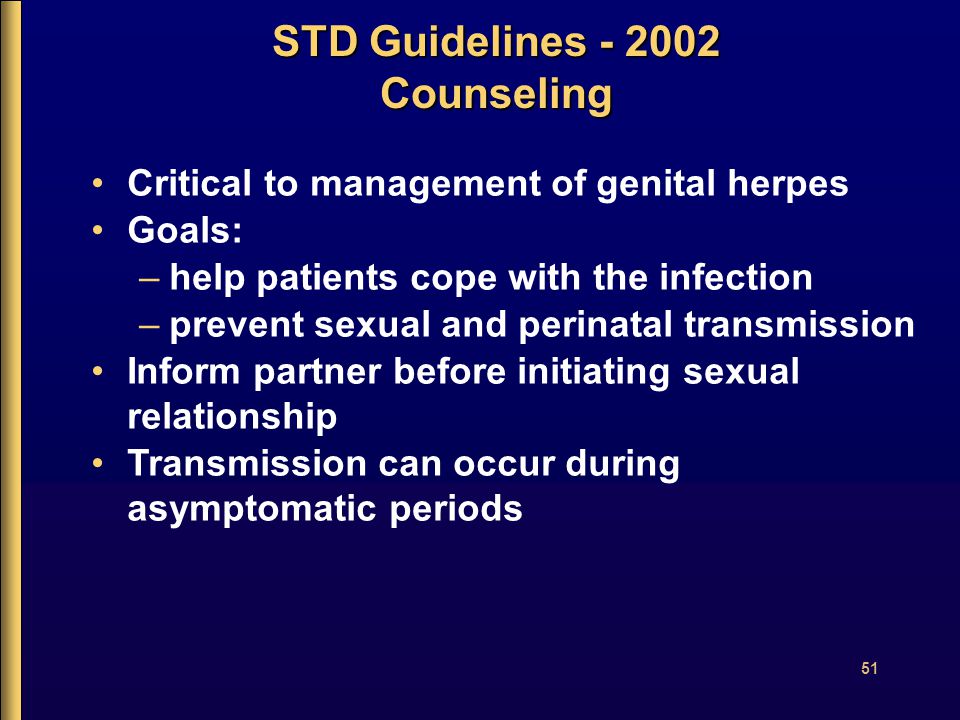 STD Guidelines - 2002
Counseling

• Critical to management of genital herpes
• Goals:
– help patients cope with the infection
– prevent sexual and perinatal transmission
• Inform partner before initiating sexual relationship
• Transmission can occur during asymptomatic periods

51